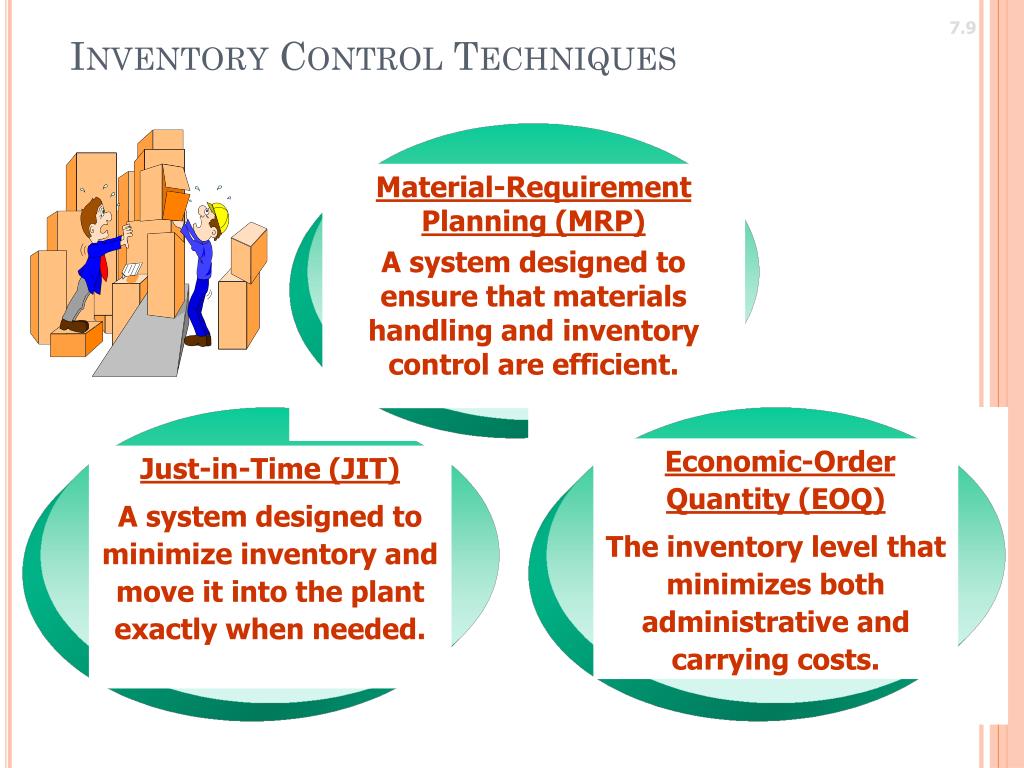 7.9

INVENTORY CONTROL TECHNIQUES

Material-Requirement Planning (MRP)

A system designed to ensure that materials handling and inventory control are efficient.

Just-in-Time (JIT)

A system designed to minimize inventory and move it into the plant exactly when needed.

Economic-Order Quantity (EOQ)

The inventory level that minimizes both administrative and carrying costs.